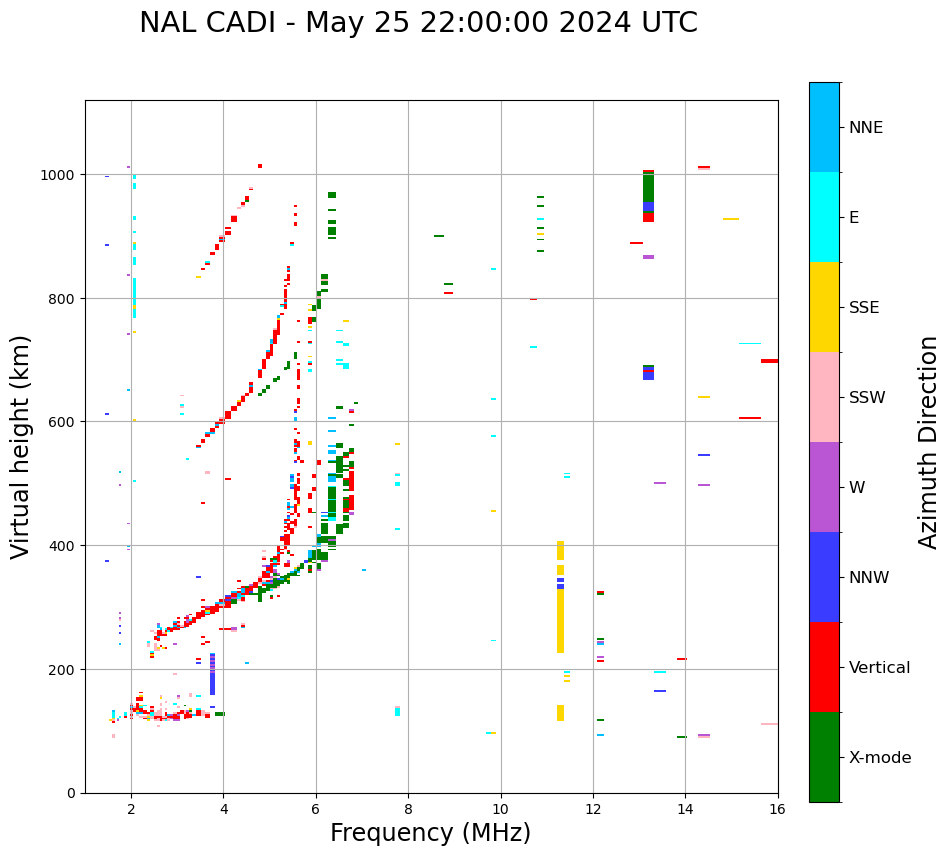 NAL CADI - May 25 22:00:00 2024 UTC

Virtual height (km)

1000
800
600
400
200
0

2
4
6
8
10
12
14
16

Frequency (MHz)

NNE
E
SSE
SSW
W
NNW
Vertical
X-mode

Azimuth Direction